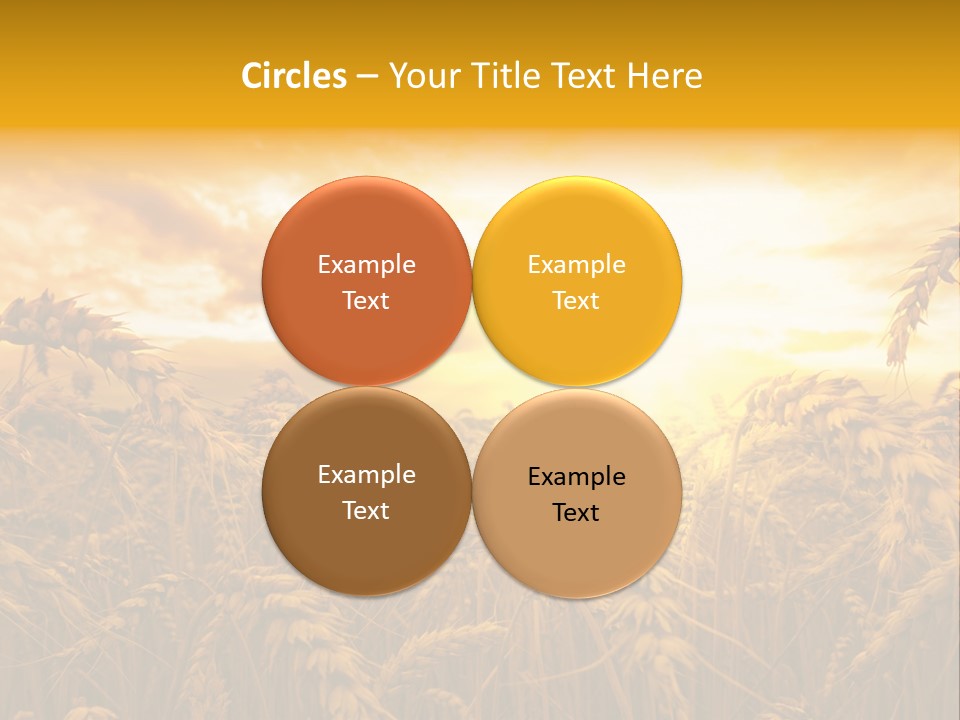 Circles – Your Title Text Here

Example Text

Example Text

Example Text

Example Text